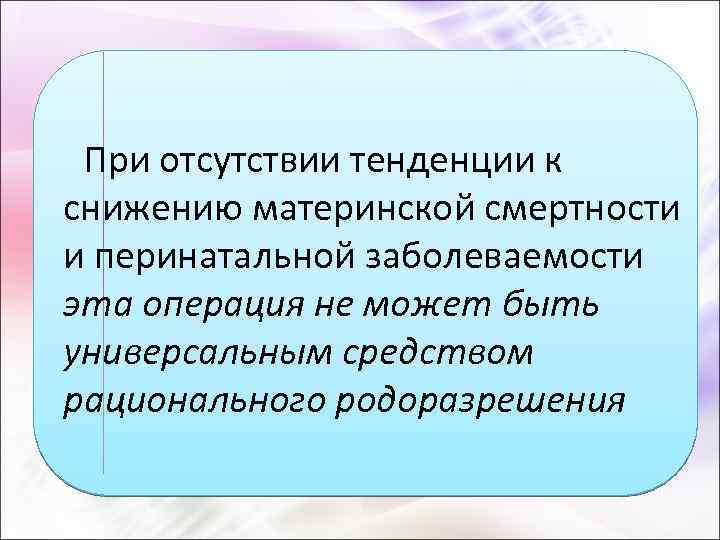 При отсутствии тенденции к снижению материнской смертности и перинатальной заболеваемости эта операция не может быть универсальным средством рационального родоразрешения